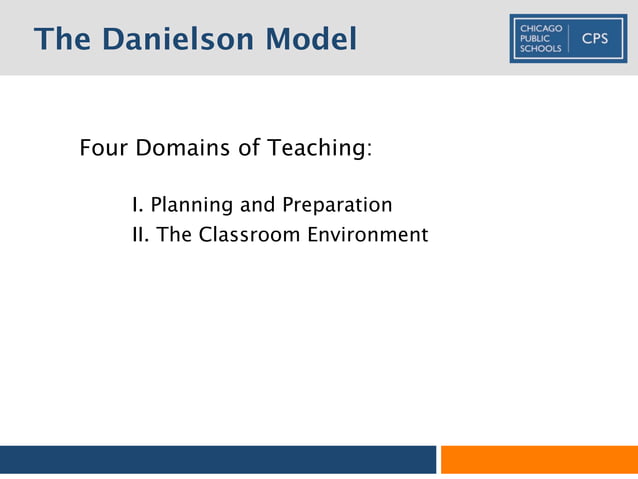 The Danielson Model

CHICAGO PUBLIC SCHOOLS CPS

Four Domains of Teaching:

I. Planning and Preparation
II. The Classroom Environment